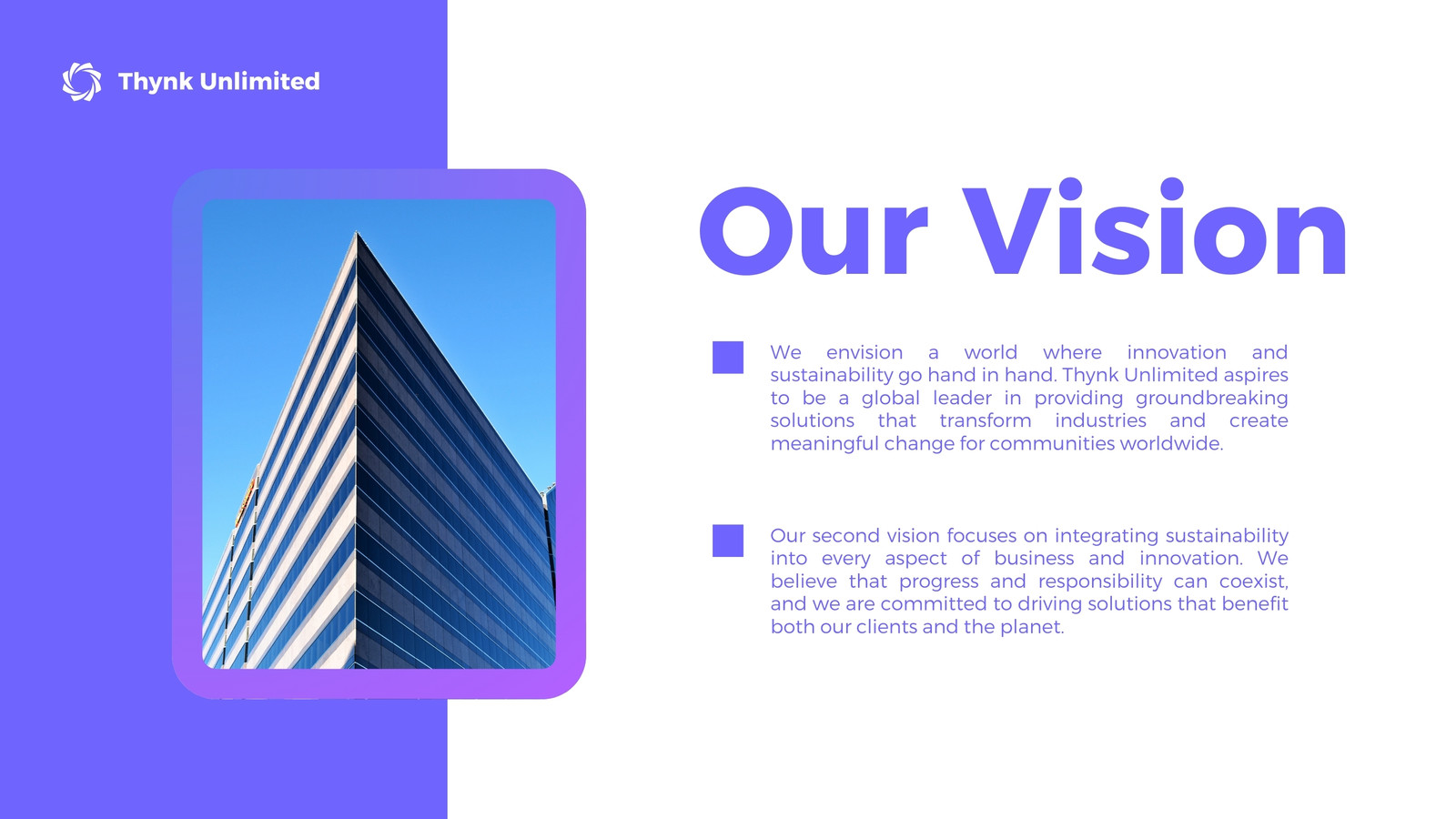 Thynk Unlimited

Our Vision

We envision a world where innovation and sustainability go hand in hand. Thynk Unlimited aspires to be a global leader in providing groundbreaking solutions that transform industries and create meaningful change for communities worldwide.

Our second vision focuses on integrating sustainability into every aspect of business and innovation. We believe that progress and responsibility can coexist, and we are committed to driving solutions that benefit both our clients and the planet.